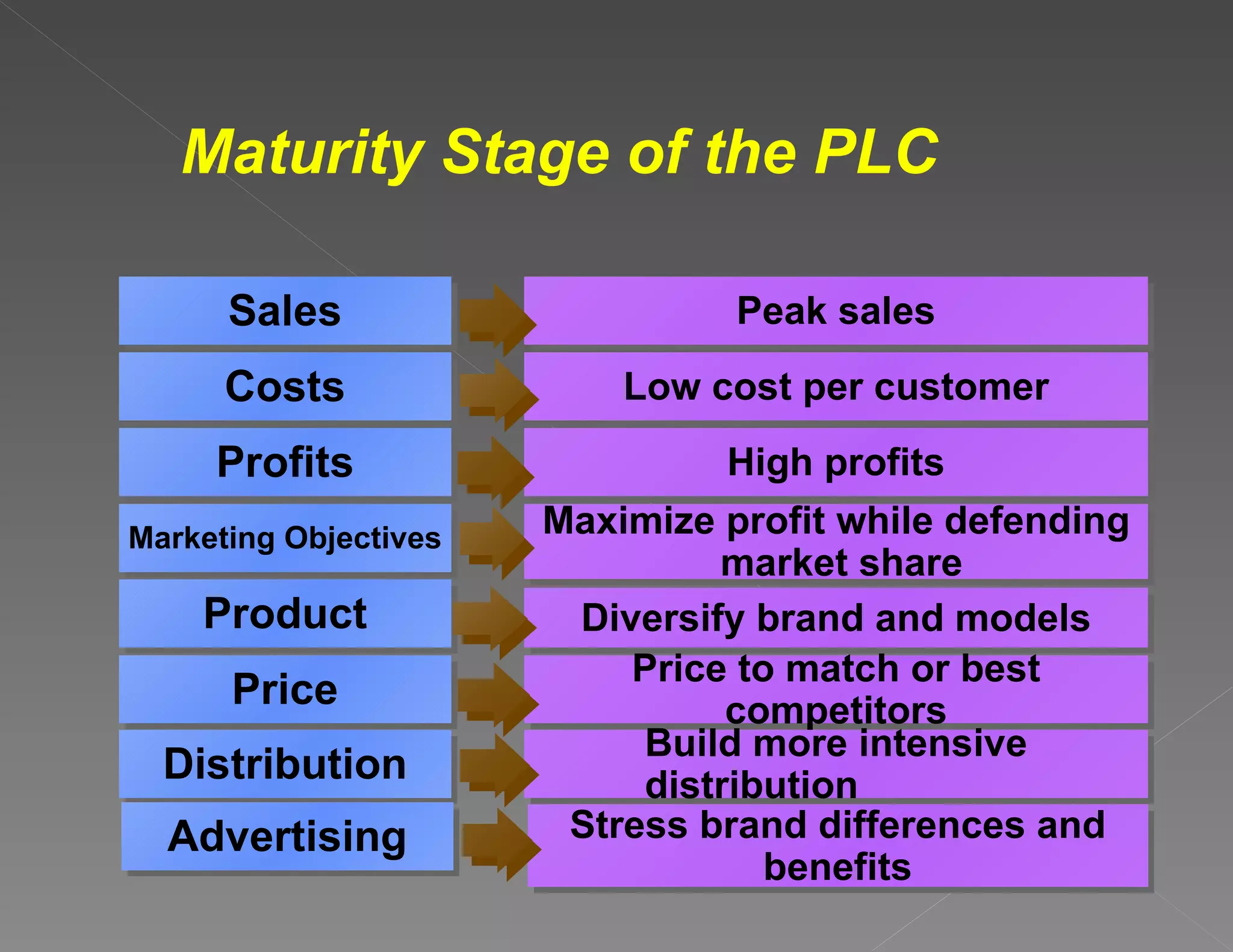 Maturity Stage of the PLC

Sales
Peak sales

Costs
Low cost per customer

Profits
High profits

Marketing Objectives
Maximize profit while defending market share

Product
Diversify brand and models

Price
Price to match or best competitors

Distribution
Build more intensive distribution

Advertising
Stress brand differences and benefits